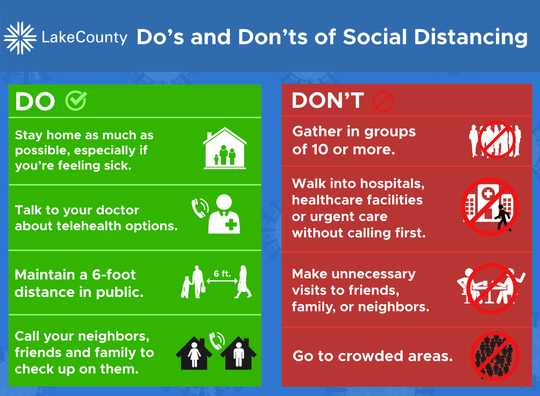 LakeCounty Do's and Don'ts of Social Distancing

DO

Stay home as much as possible, especially if you're feeling sick.

Talk to your doctor about telehealth options.

Maintain a 6-foot distance in public.

6 ft.

Call your neighbors, friends and family to check up on them.

DON'T

Gather in groups of 10 or more.

Walk into hospitals, healthcare facilities or urgent care without calling first.

Make unnecessary visits to friends, family, or neighbors.

Go to crowded areas.